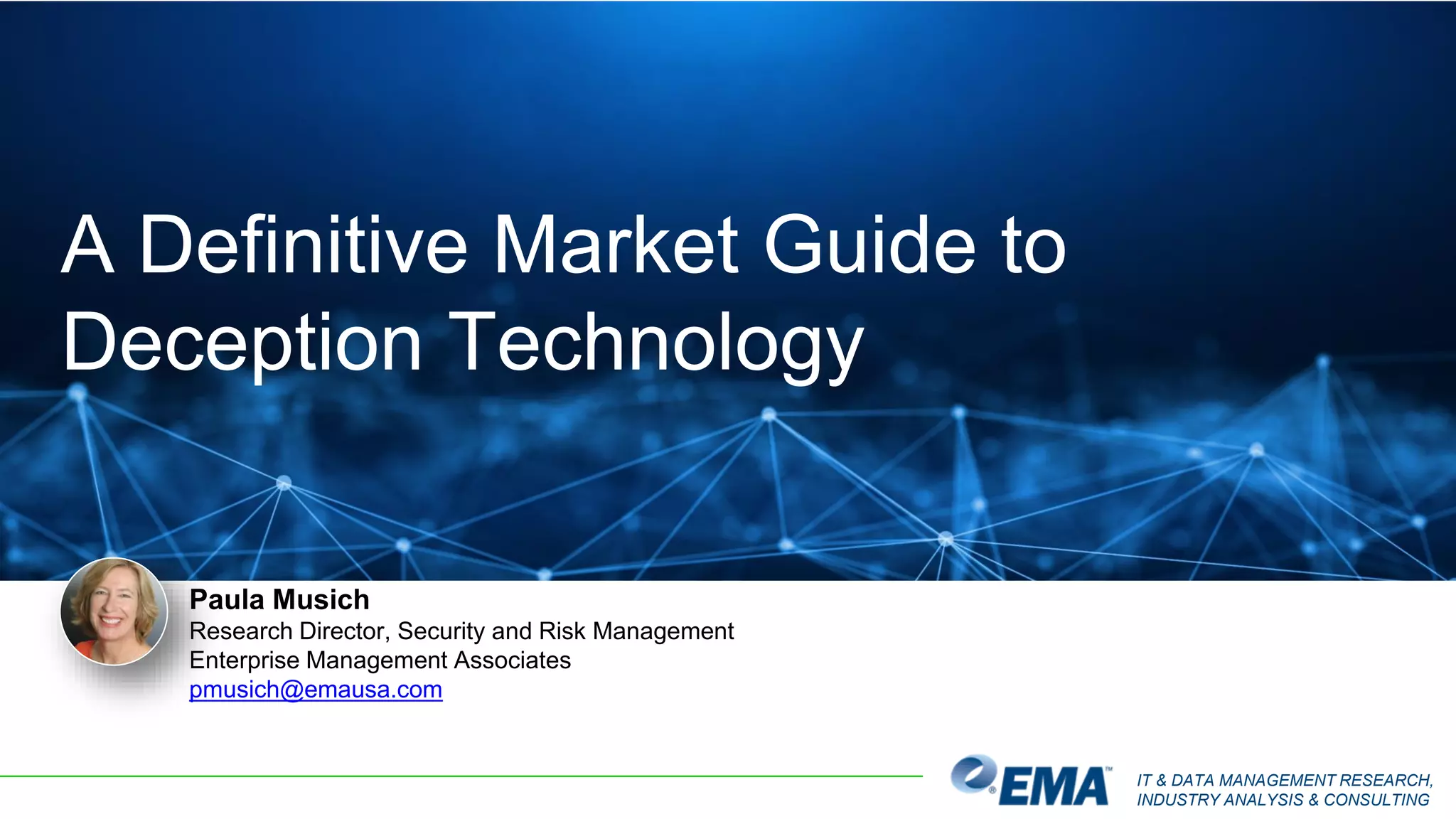 A Definitive Market Guide to Deception Technology

Paula Musich
Research Director, Security and Risk Management
Enterprise Management Associates
pmusich@emausa.com

EMA™

IT & DATA MANAGEMENT RESEARCH,
INDUSTRY ANALYSIS & CONSULTING